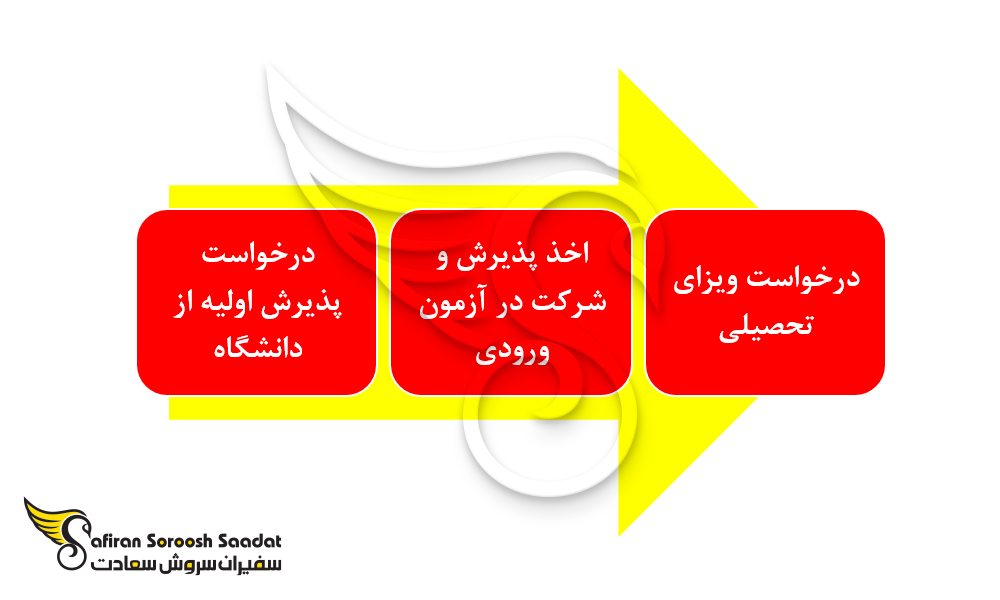 درخواست پذیرش اولیه از دانشگاه

اخذ پذیرش و شرکت در آزمون ورودی

درخواست ویزای تحصیلی

Safiran Soroosh Saadat
سفیران سروش سعادت